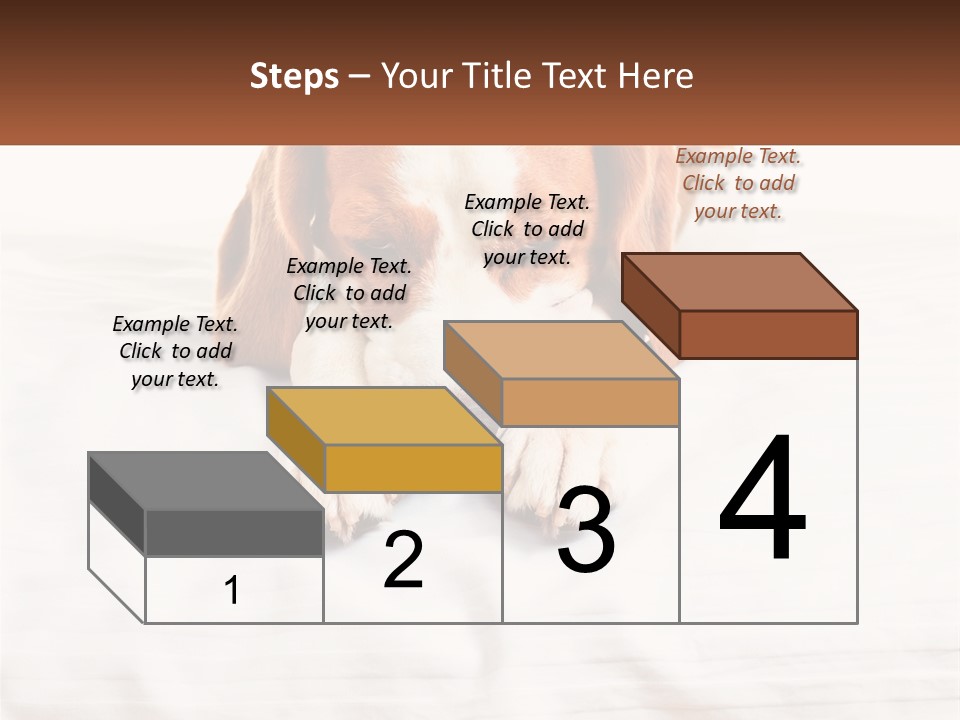 Steps – Your Title Text Here

Example Text. Click to add your text.

Example Text. Click to add your text.

Example Text. Click to add your text.

Example Text. Click to add your text.

1

2

3

4